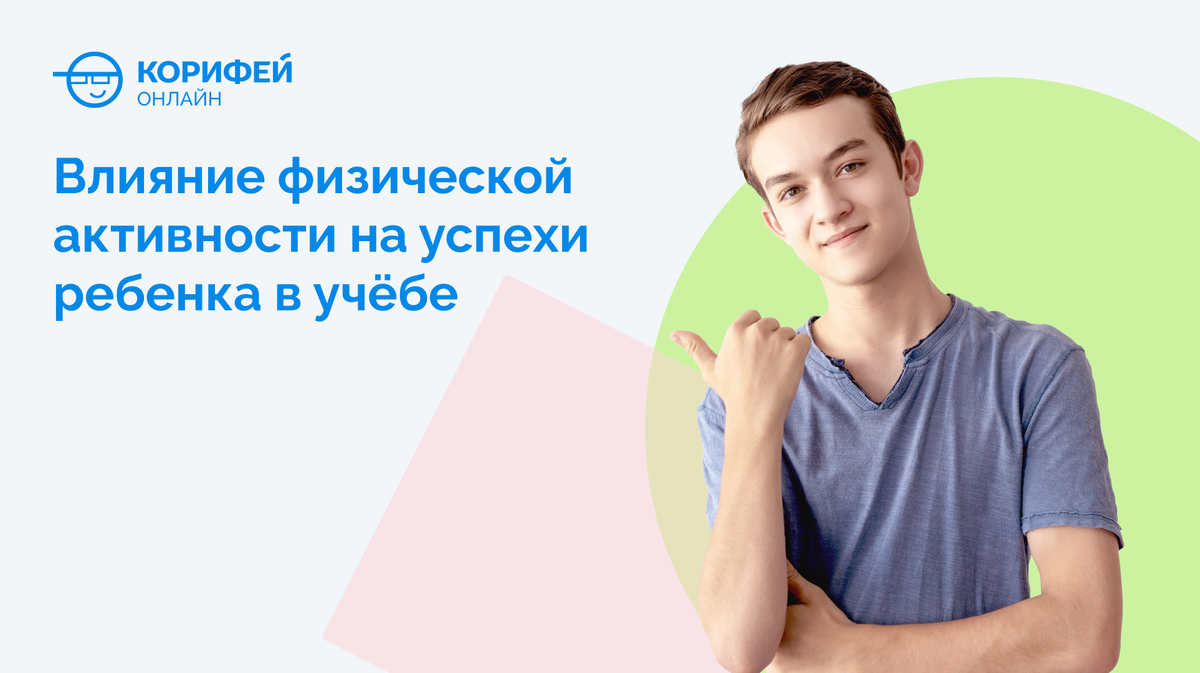 КОРИФЕЙ
ОНЛАЙН

Влияние физической активности на успехи ребенка в учёбе